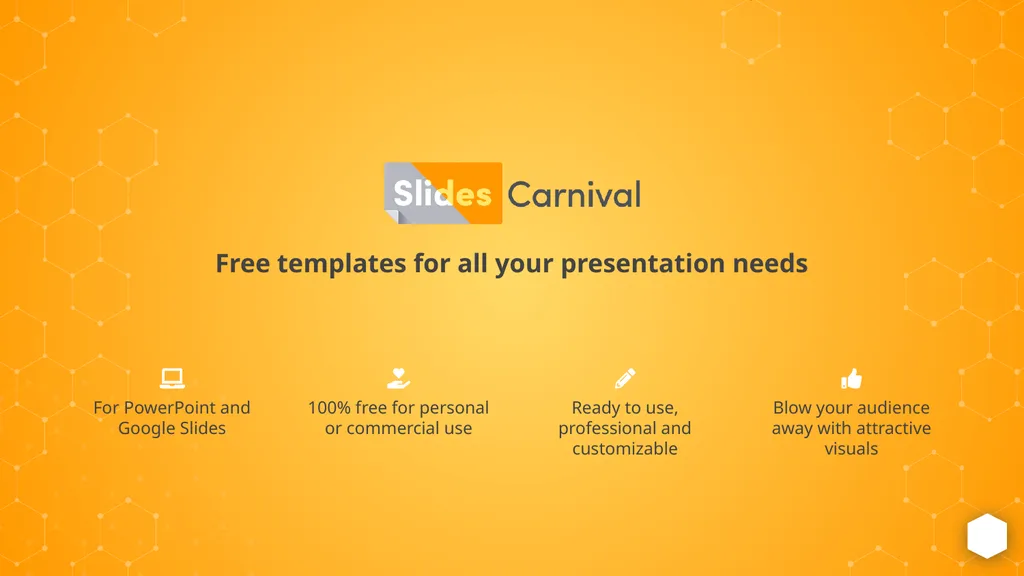 Slides Carnival

Free templates for all your presentation needs

For PowerPoint and Google Slides

100% free for personal or commercial use

Ready to use, professional and customizable

Blow your audience away with attractive visuals